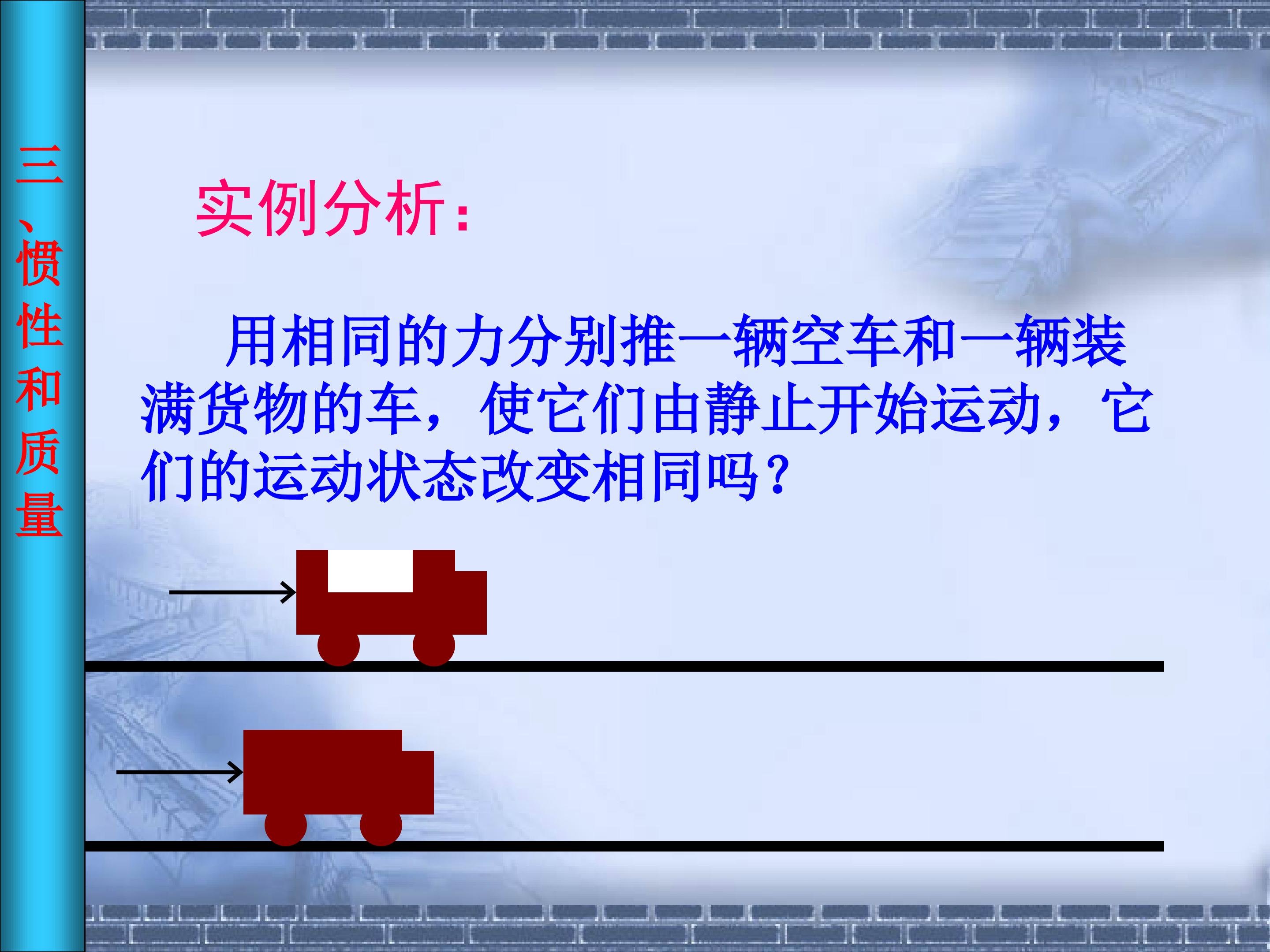 三、惯性和质量

实例分析：

用相同的力分别推一辆空车和一辆装满货物的车，使它们由静止开始运动，它们的运动状态改变相同吗？